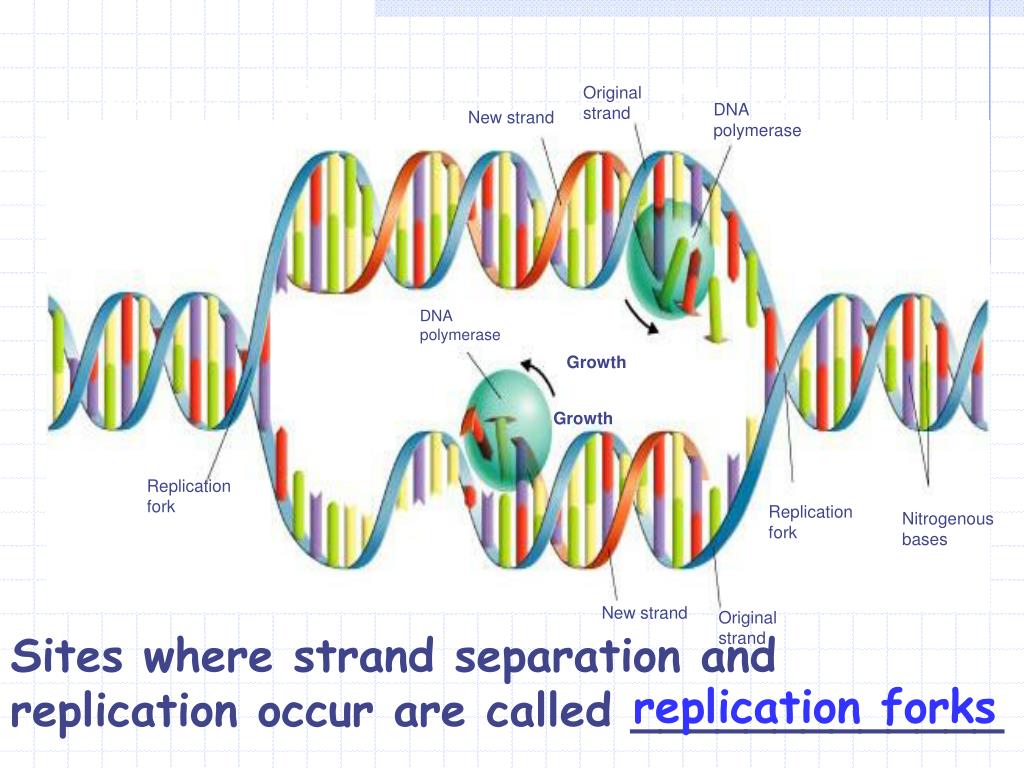 New strand

Original strand

DNA polymerase

DNA polymerase

Growth

Growth

Replication fork

Replication fork

Nitrogenous bases

New strand

Original strand

Sites where strand separation and replication occur are called replication forks